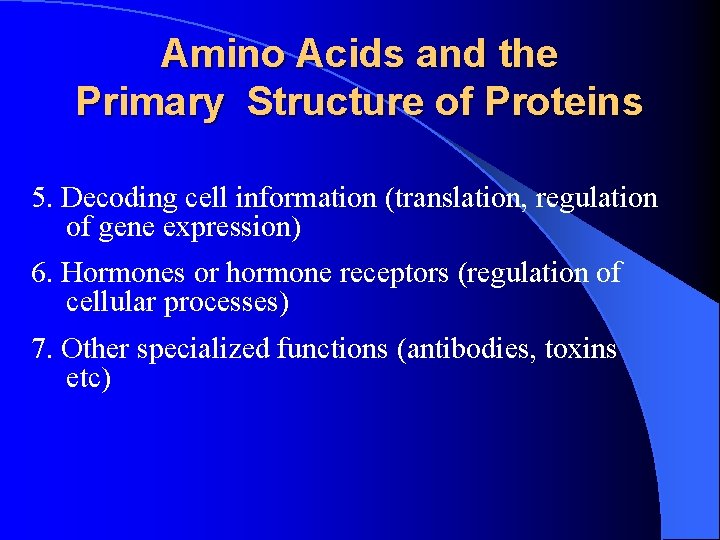 Amino Acids and the Primary Structure of Proteins

5. Decoding cell information (translation, regulation of gene expression)

6. Hormones or hormone receptors (regulation of cellular processes)

7. Other specialized functions (antibodies, toxins etc)